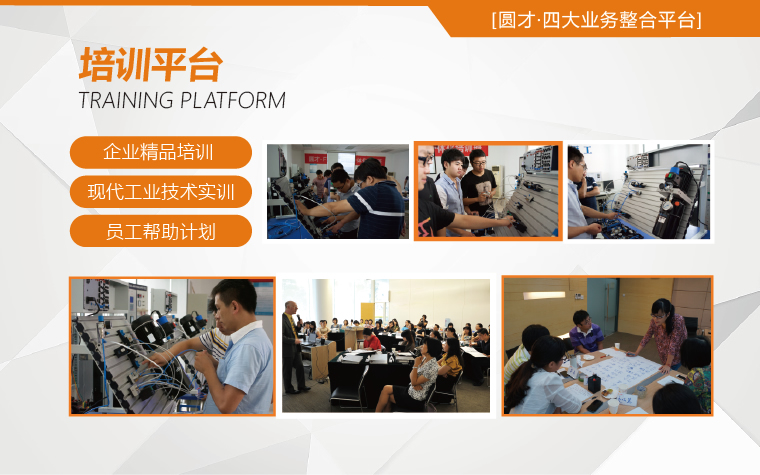 [圆才·四大业务整合平台]

培训平台
TRAINING PLATFORM

企业精品培训

现代工业技术实训

员工帮助计划